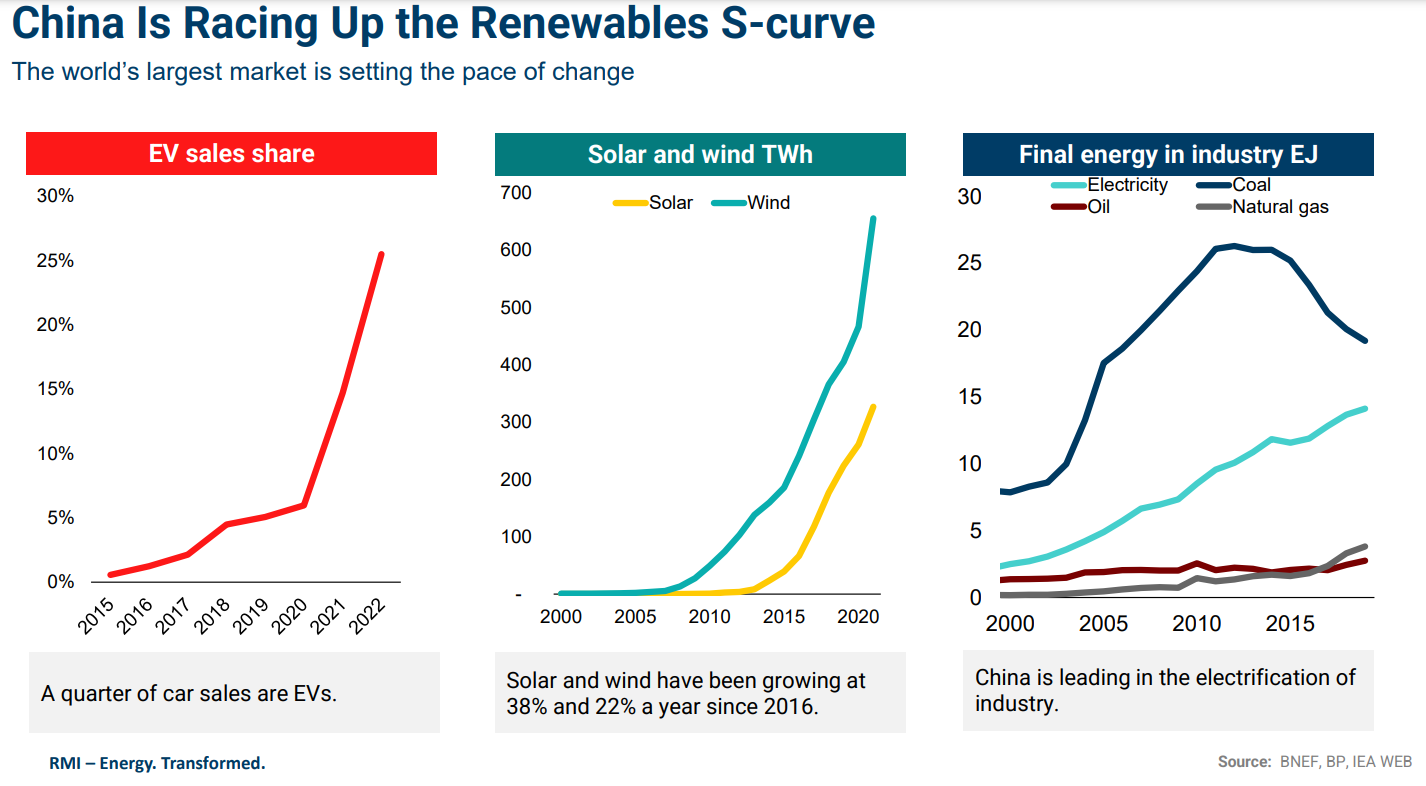 China Is Racing Up the Renewables S-curve

The world's largest market is setting the pace of change

EV sales share

30%
25%
20%
15%
10%
5%
0%

2015 2016 2017 2018 2019 2020 2021 2022

A quarter of car sales are EVs.

Solar and wind TWh

Solar Wind

700
600
500
400
300
200
100
-

2000 2005 2010 2015 2020

Solar and wind have been growing at 38% and 22% a year since 2016.

Final energy in industry EJ

Electricity Coal
Oil Natural gas

30
25
20
15
10
5
0

2000 2005 2010 2015

China is leading in the electrification of industry.

RMI – Energy. Transformed.

Source: BNEF, BP, IEA WEB